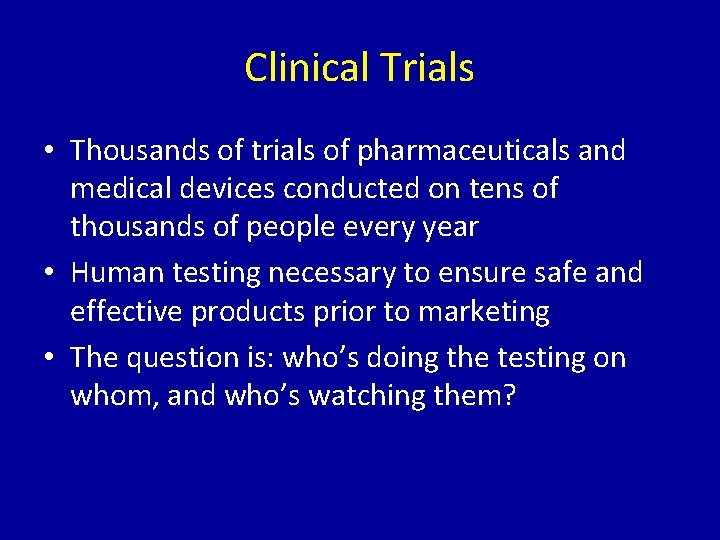 Clinical Trials

• Thousands of trials of pharmaceuticals and medical devices conducted on tens of thousands of people every year
• Human testing necessary to ensure safe and effective products prior to marketing
• The question is: who’s doing the testing on whom, and who’s watching them?